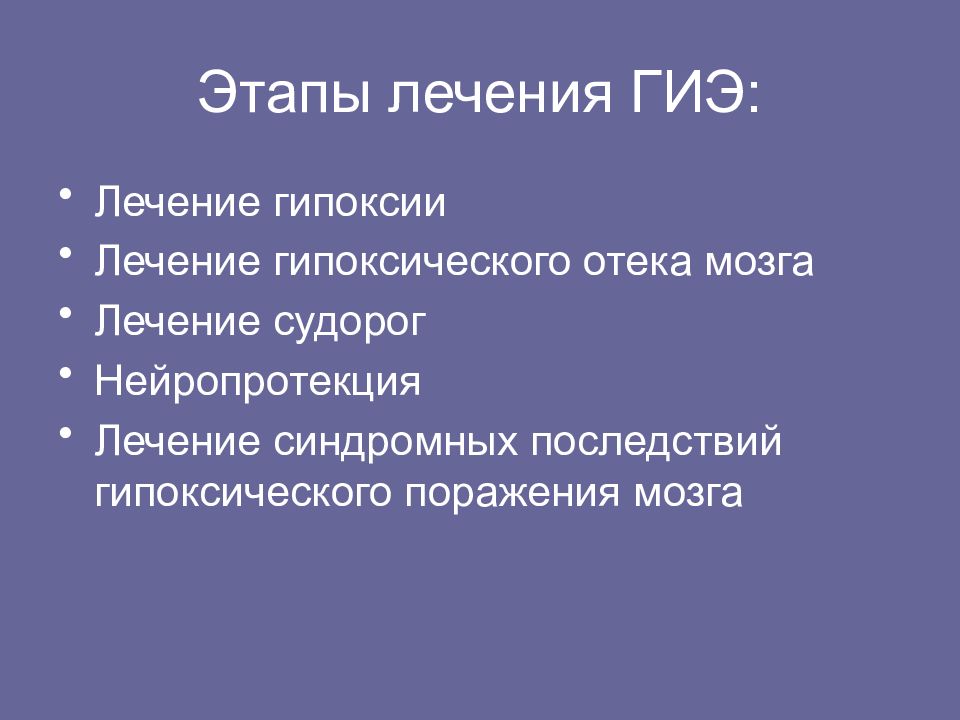 Этапы лечения ГИЭ:

• Лечение гипоксии
• Лечение гипоксического отека мозга
• Лечение судорог
• Нейропротекция
• Лечение синдромных последствий гипоксического поражения мозга